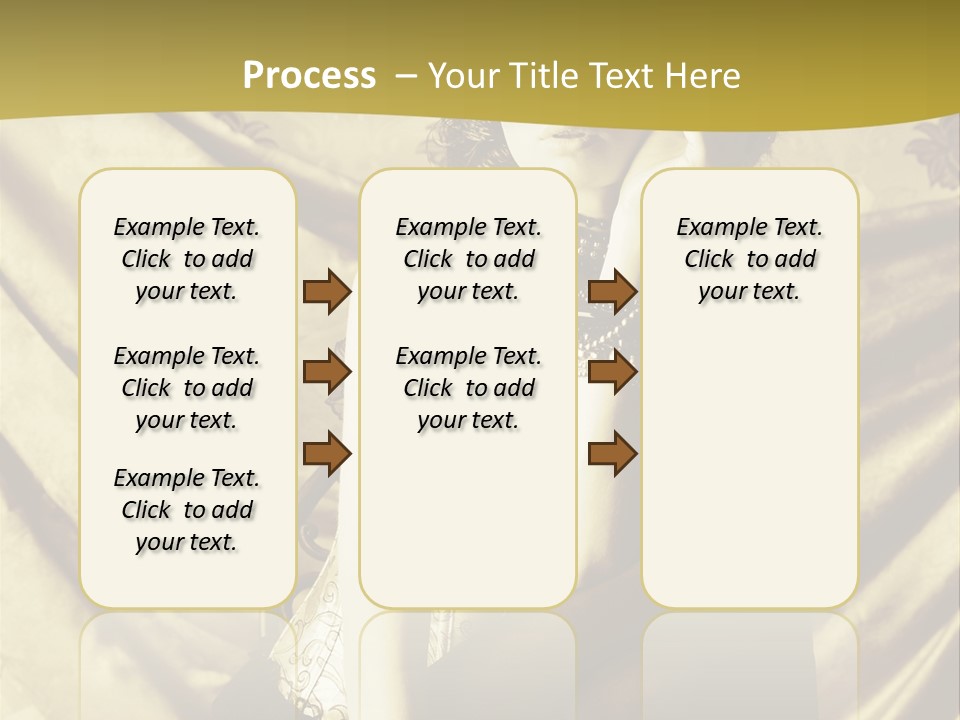 Process – Your Title Text Here

Example Text. Click to add your text.

Example Text. Click to add your text.

Example Text. Click to add your text.

Example Text. Click to add your text.

Example Text. Click to add your text.

Example Text. Click to add your text.